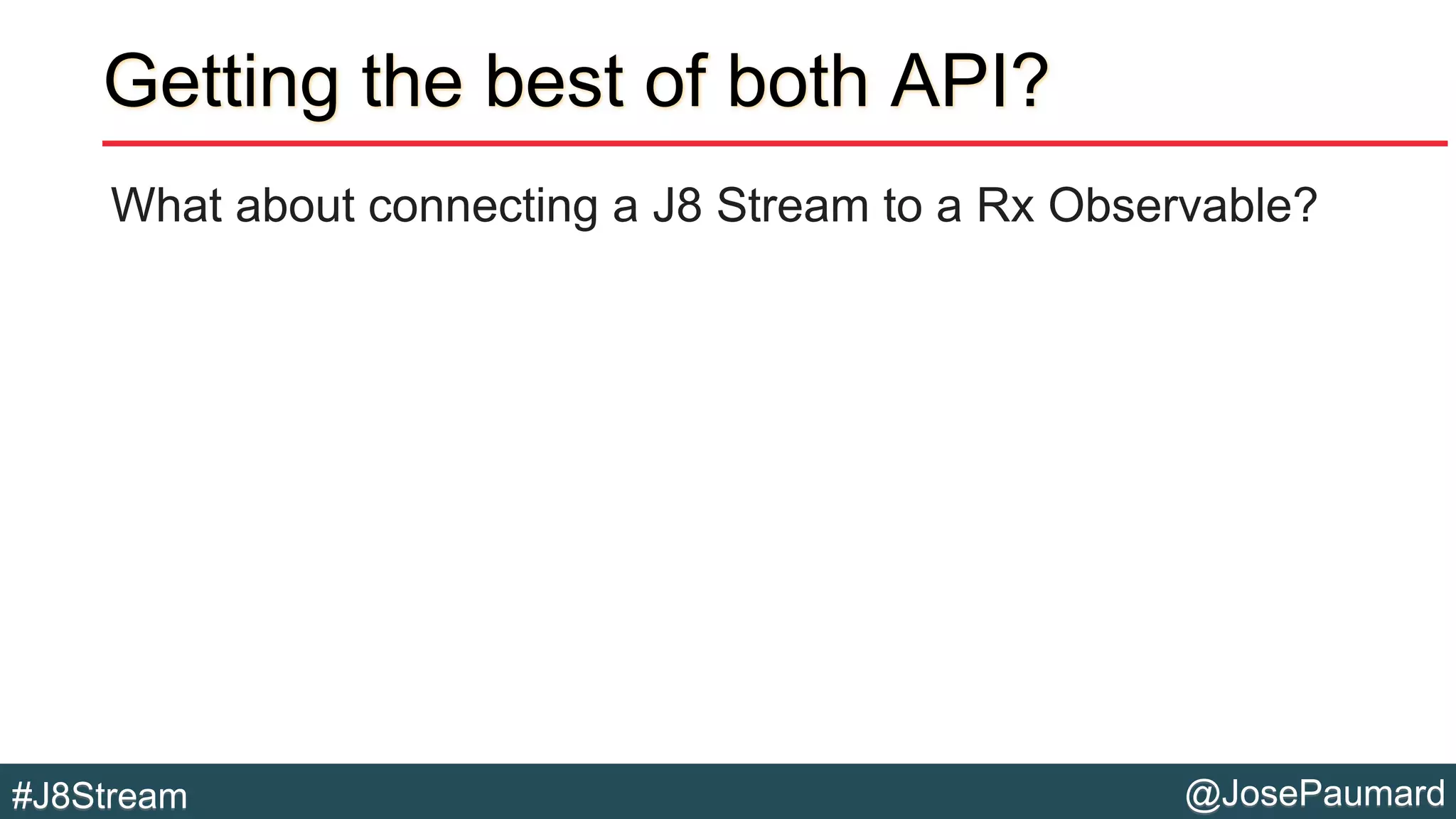 Getting the best of both API?

What about connecting a J8 Stream to a Rx Observable?

#J8Stream

@JosePaumard